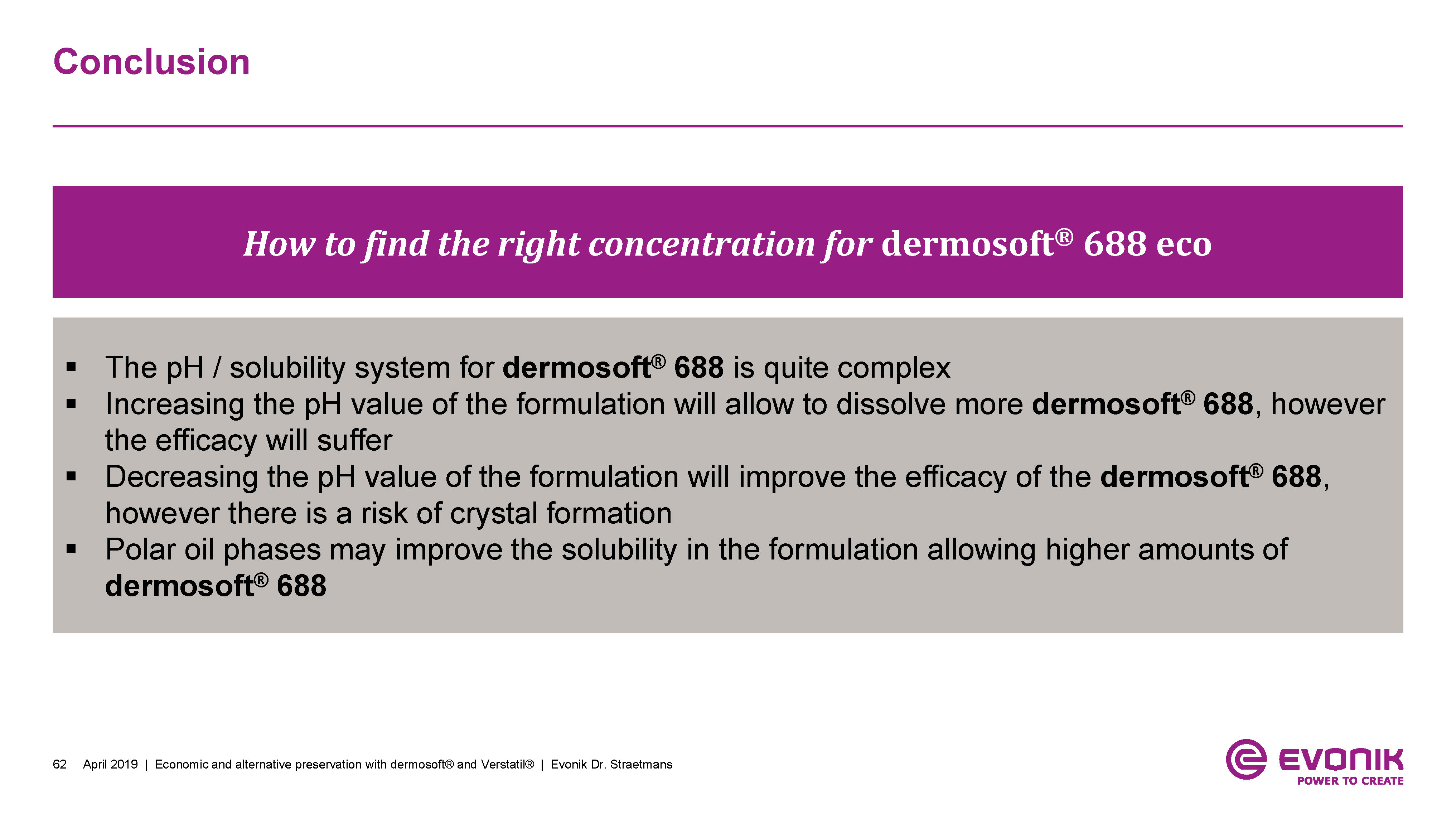 Conclusion

How to find the right concentration for dermosoft® 688 eco

▪ The pH / solubility system for dermosoft® 688 is quite complex
▪ Increasing the pH value of the formulation will allow to dissolve more dermosoft® 688, however the efficacy will suffer
▪ Decreasing the pH value of the formulation will improve the efficacy of the dermosoft® 688, however there is a risk of crystal formation
▪ Polar oil phases may improve the solubility in the formulation allowing higher amounts of dermosoft® 688

62 April 2019 | Economic and alternative preservation with dermosoft® and Verstatil® | Evonik Dr. Straetmans

EVONIK
POWER TO CREATE